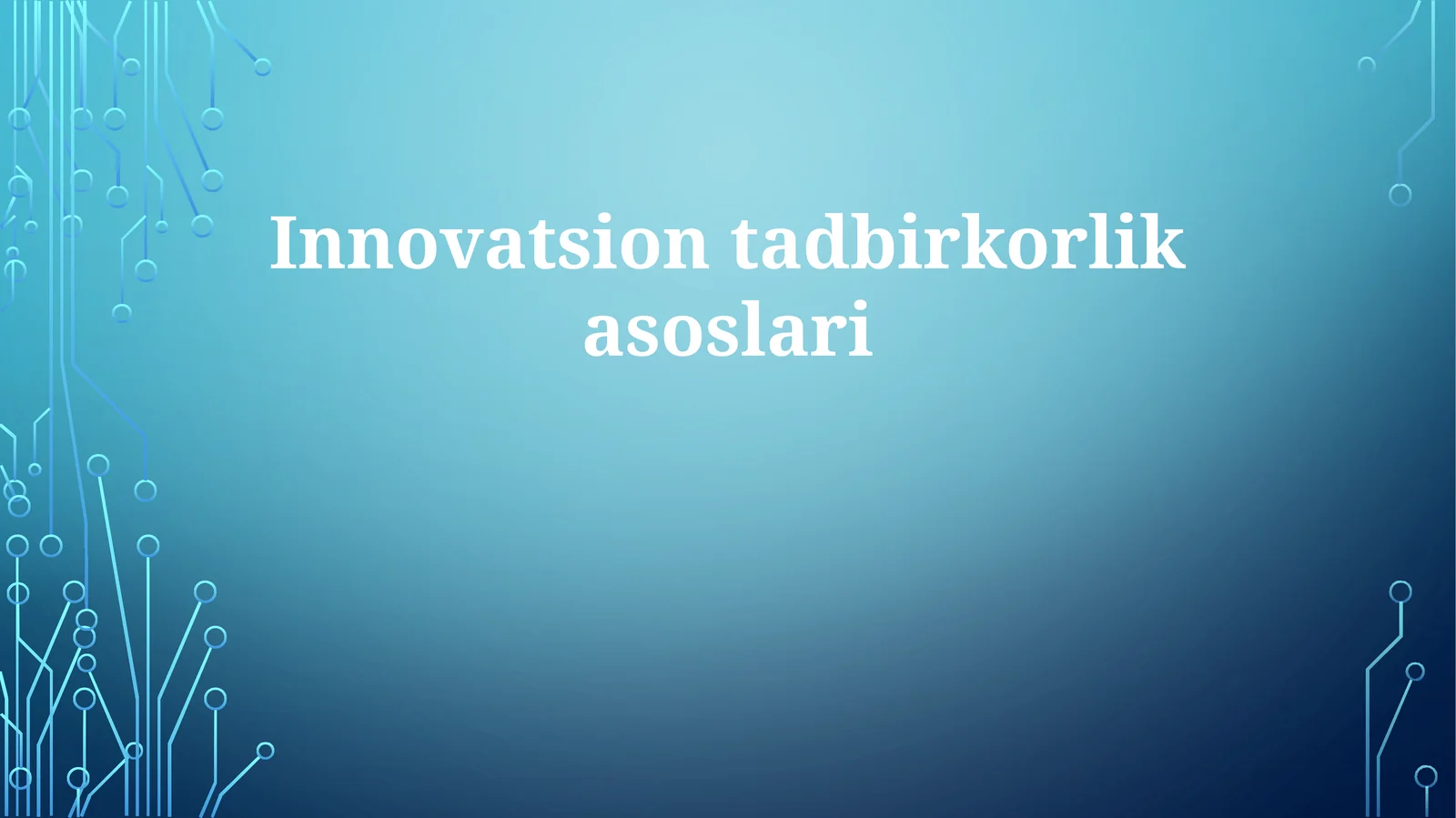 Innovatsion tadbirkorlik asoslari